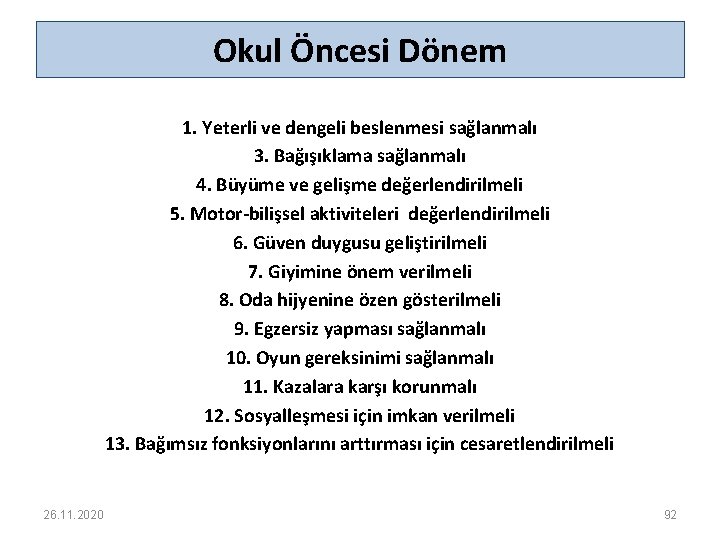 Okul Öncesi Dönem

1. Yeterli ve dengeli beslenmesi sağlanmalı
3. Bağışıklama sağlanmalı
4. Büyüme ve gelişme değerlendirilmeli
5. Motor-bilişsel aktiviteleri değerlendirilmeli
6. Güven duygusu geliştirilmeli
7. Giyimine önem verilmeli
8. Oda hijyenine özen gösterilmeli
9. Egzersiz yapması sağlanmalı
10. Oyun gereksinimi sağlanmalı
11. Kazalara karşı korunmalı
12. Sosyalleşmesi için imkan verilmeli
13. Bağımsız fonksiyonlarını arttırması için cesaretlendirilmeli

26.11.2020

92